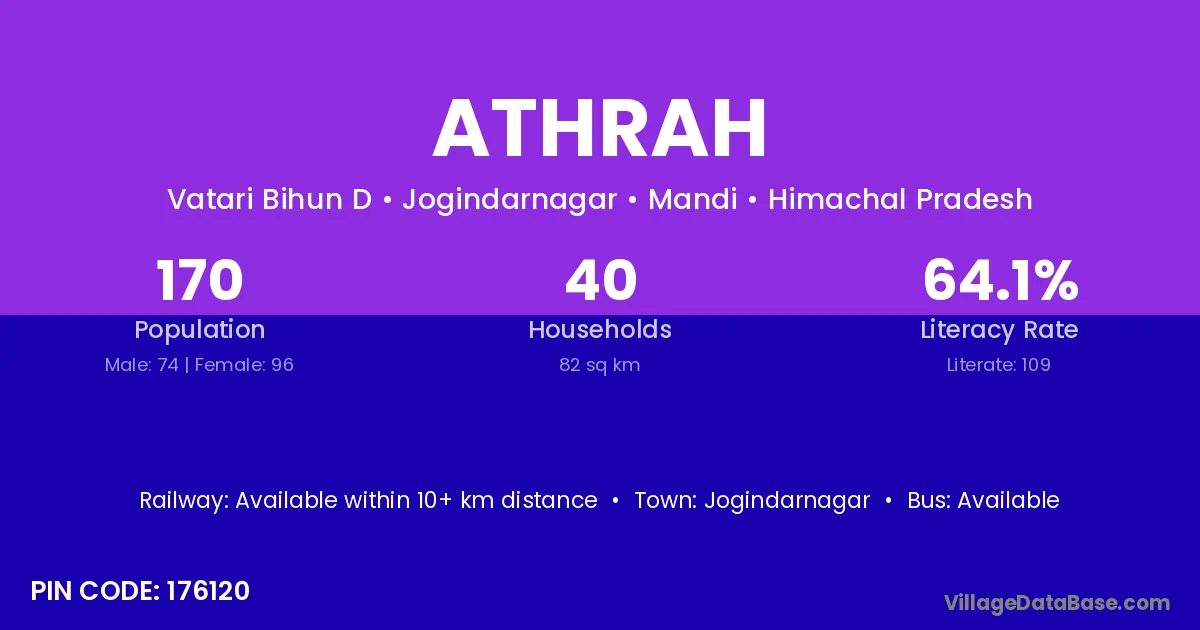 ATHRAH

Vatari Bihun D • Jogindarnagar • Mandi • Himachal Pradesh

170
Population
Male: 74 | Female: 96

40
Households
82 sq km

64.1%
Literacy Rate
Literate: 109

Railway: Available within 10+ km distance • Town: Jogindarnagar • Bus: Available

PIN CODE: 176120

VillageDataBase.com